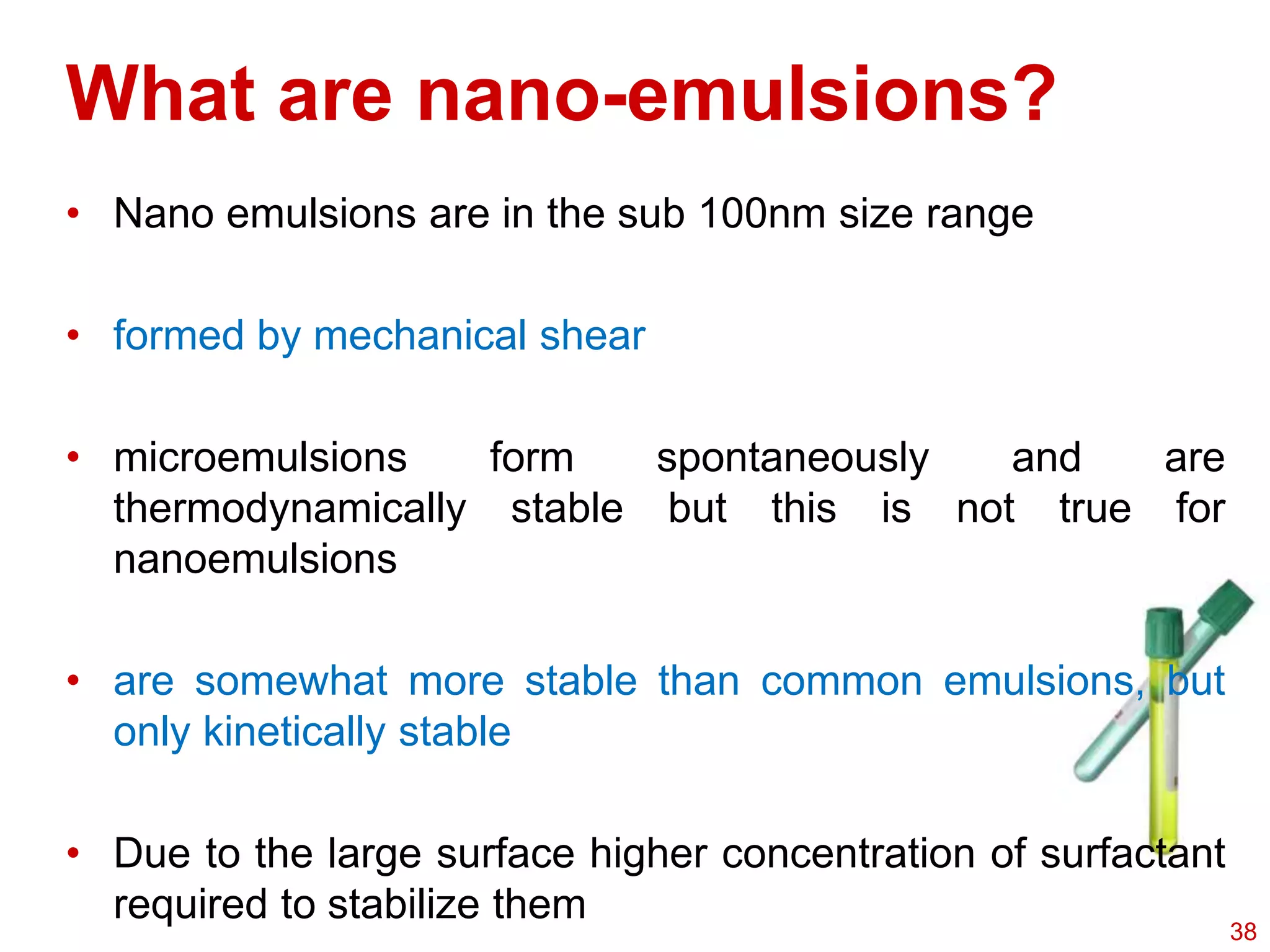 What are nano-emulsions?

• Nano emulsions are in the sub 100nm size range

• formed by mechanical shear

• microemulsions form spontaneously and are thermodynamically stable but this is not true for nanoemulsions

• are somewhat more stable than common emulsions, but only kinetically stable

• Due to the large surface higher concentration of surfactant required to stabilize them

38